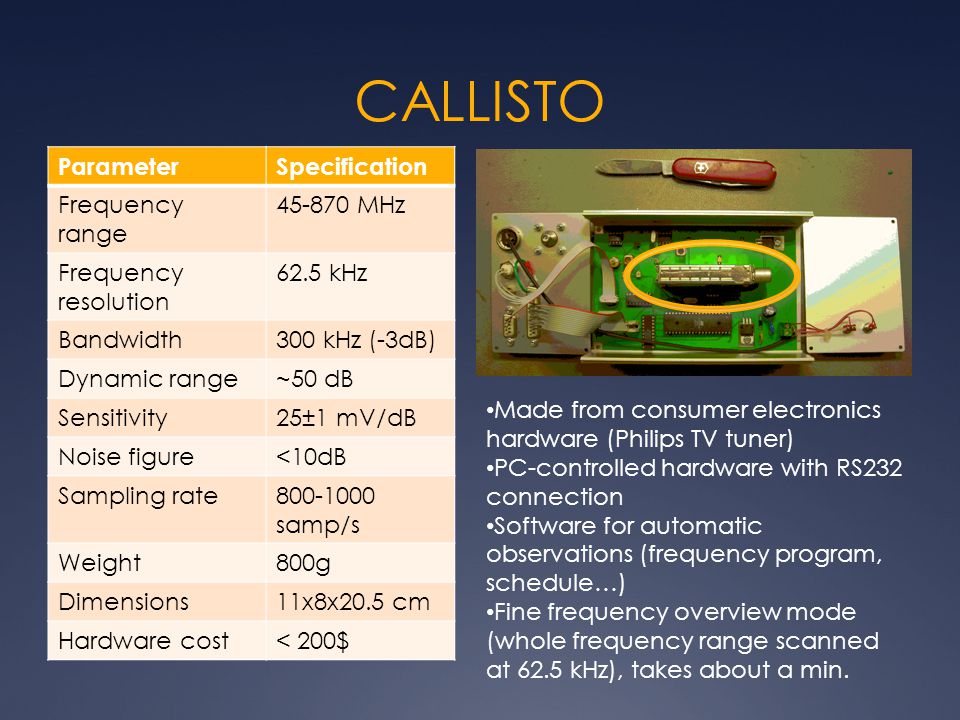 CALLISTO

| Parameter | Specification |
|---|---|
| Frequency range | 45-870 MHz |
| Frequency resolution | 62.5 kHz |
| Bandwidth | 300 kHz (-3dB) |
| Dynamic range | ~50 dB |
| Sensitivity | 25±1 mV/dB |
| Noise figure | <10dB |
| Sampling rate | 800-1000 samp/s |
| Weight | 800g |
| Dimensions | 11x8x20.5 cm |
| Hardware cost | < 200$ |

•Made from consumer electronics hardware (Philips TV tuner)
•PC-controlled hardware with RS232 connection
•Software for automatic observations (frequency program, schedule…)
•Fine frequency overview mode (whole frequency range scanned at 62.5 kHz), takes about a min.